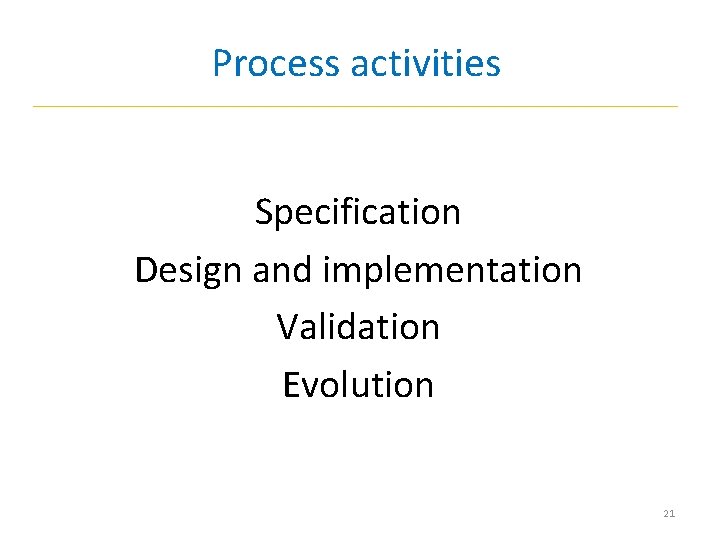 Process activities

Specification
Design and implementation
Validation
Evolution

21